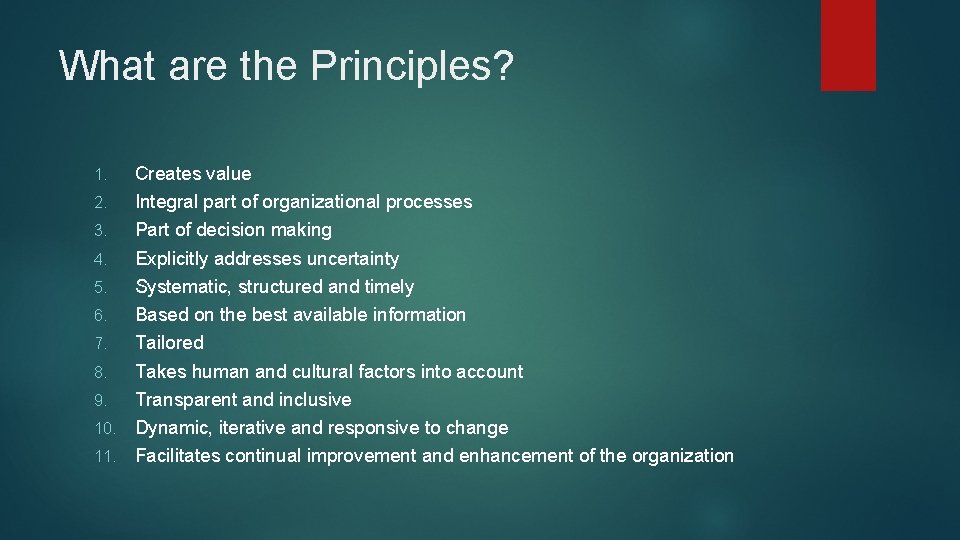 What are the Principles?

1. Creates value
2. Integral part of organizational processes
3. Part of decision making
4. Explicitly addresses uncertainty
5. Systematic, structured and timely
6. Based on the best available information
7. Tailored
8. Takes human and cultural factors into account
9. Transparent and inclusive
10. Dynamic, iterative and responsive to change
11. Facilitates continual improvement and enhancement of the organization